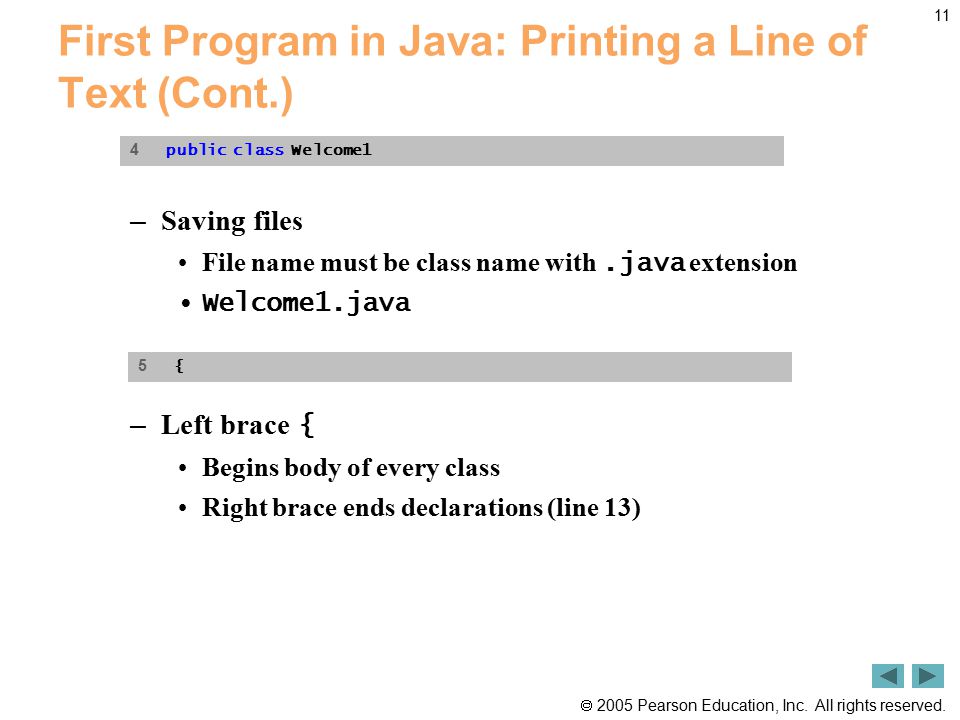 11

First Program in Java: Printing a Line of Text (Cont.)

4 public class Welcome1

– Saving files
• File name must be class name with .java extension
• Welcome1.java

5 {

– Left brace {
• Begins body of every class
• Right brace ends declarations (line 13)

© 2005 Pearson Education, Inc. All rights reserved.